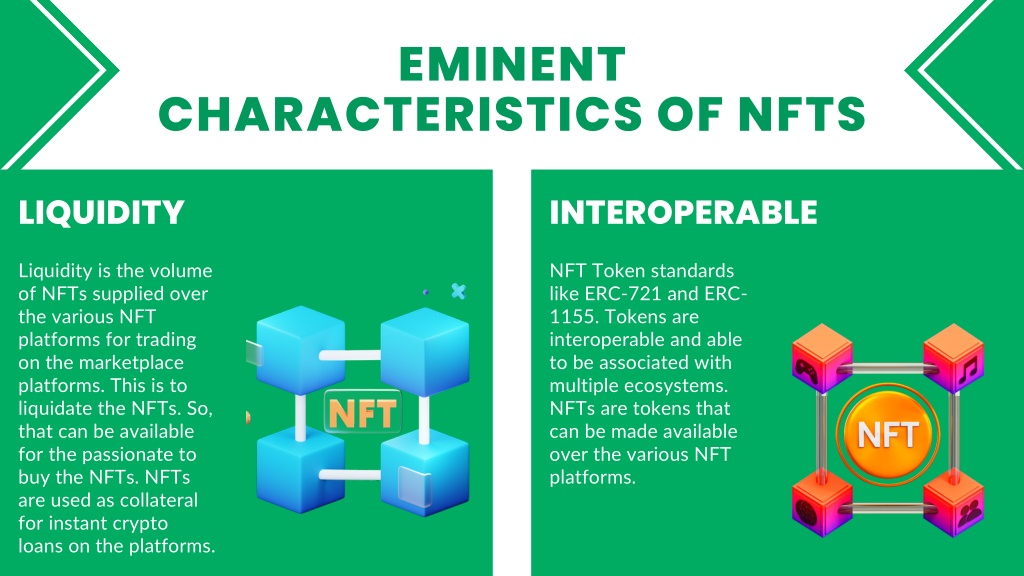 EMINENT CHARACTERISTICS OF NFTS

LIQUIDITY

Liquidity is the volume of NFTs supplied over the various NFT platforms for trading on the marketplace platforms. This is to liquidate the NFTs. So, that can be available for the passionate to buy the NFTs. NFTs are used as collateral for instant crypto loans on the platforms.

NFT

INTEROPERABLE

NFT Token standards like ERC-721 and ERC-1155. Tokens are interoperable and able to be associated with multiple ecosystems. NFTs are tokens that can be made available over the various NFT platforms.

NFT